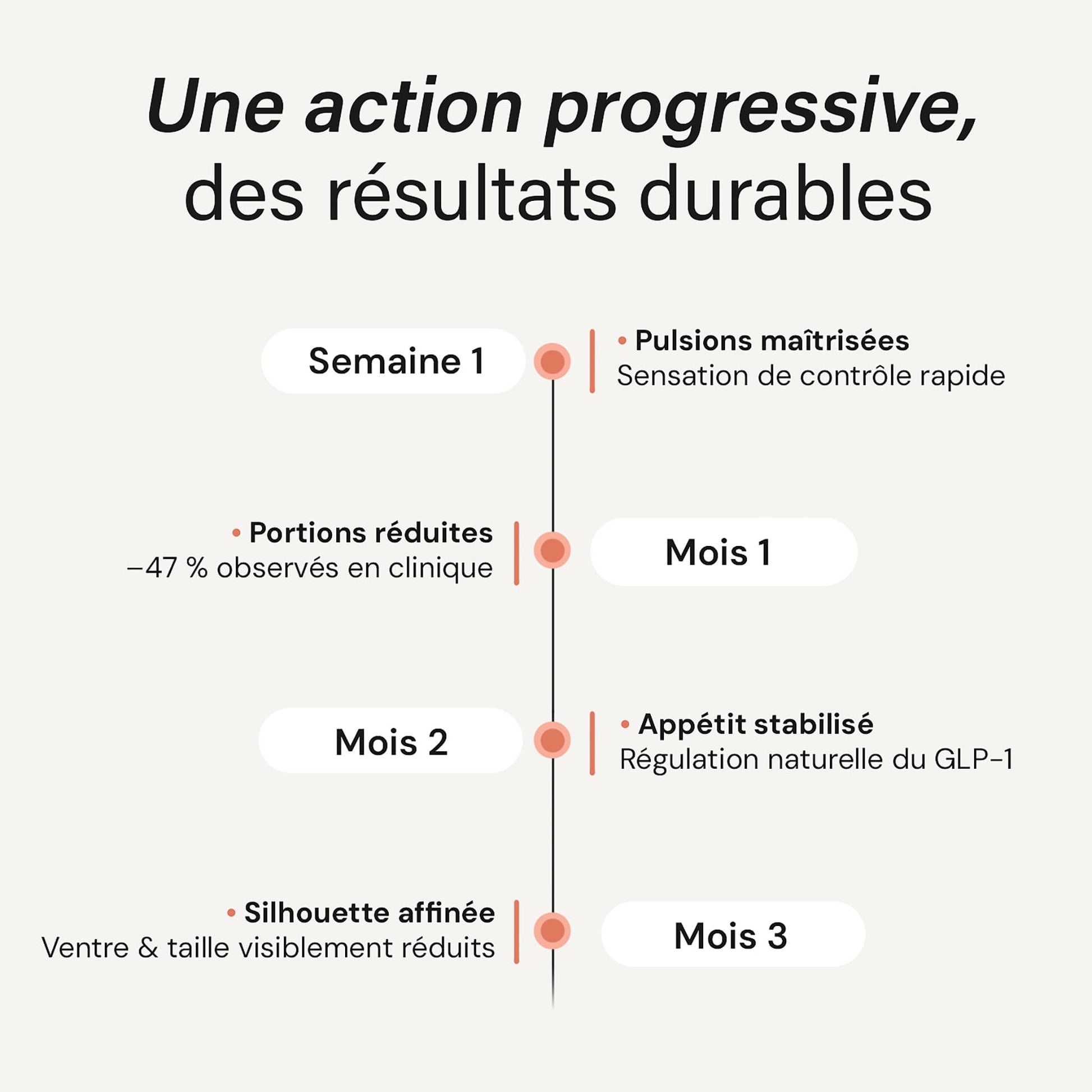 Une action progressive,
des résultats durables

Semaine 1

• Pulsions maîtrisées
Sensation de contrôle rapide

• Portions réduites
−47 % observés en clinique

Mois 1

Mois 2

• Appétit stabilisé
Régulation naturelle du GLP-1

• Silhouette affinée
Ventre & taille visiblement réduits

Mois 3